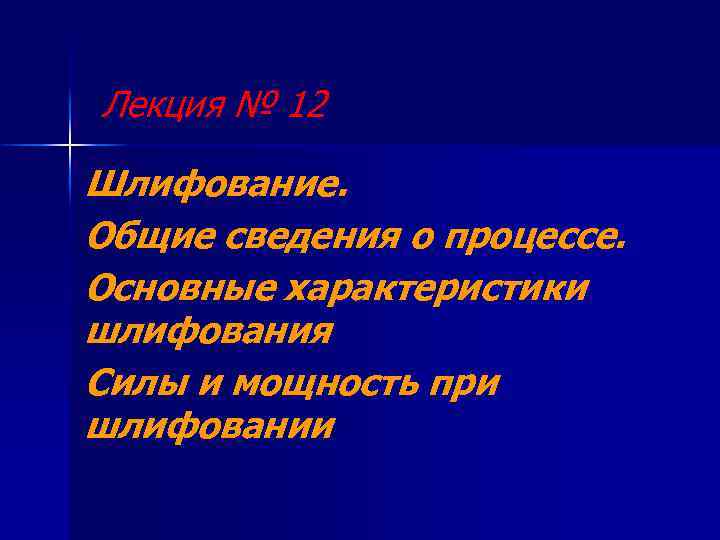 Лекция № 12

Шлифование.

Общие сведения о процессе.

Основные характеристики шлифования

Силы и мощность при шлифовании